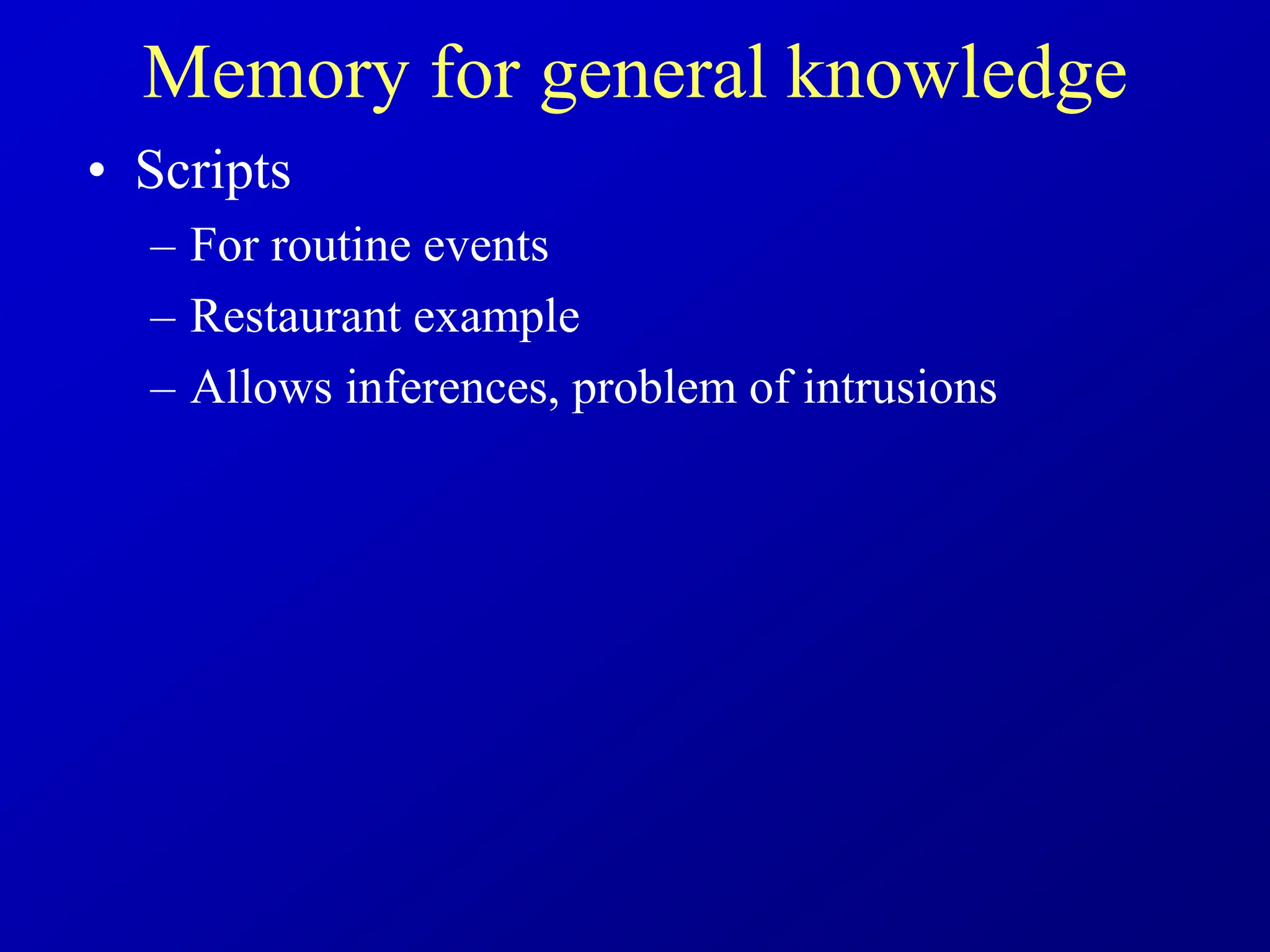 Memory for general knowledge

• Scripts
– For routine events
– Restaurant example
– Allows inferences, problem of intrusions